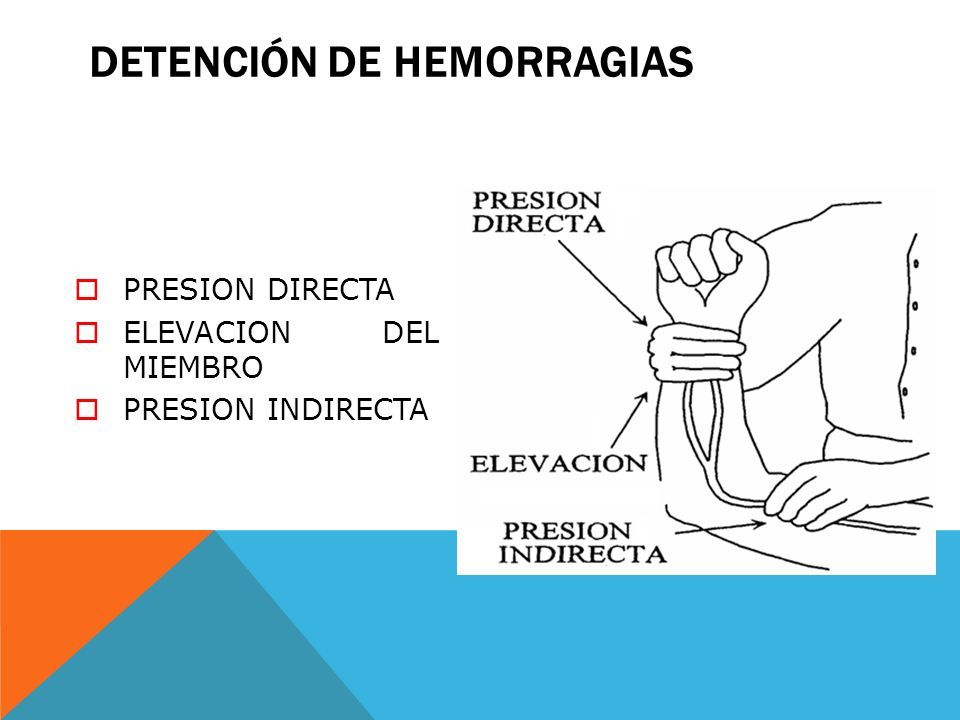 DETENCIÓN DE HEMORRAGIAS

PRESION DIRECTA
ELEVACION DEL MIEMBRO
PRESION INDIRECTA

PRESION DIRECTA

ELEVACION

PRESION INDIRECTA